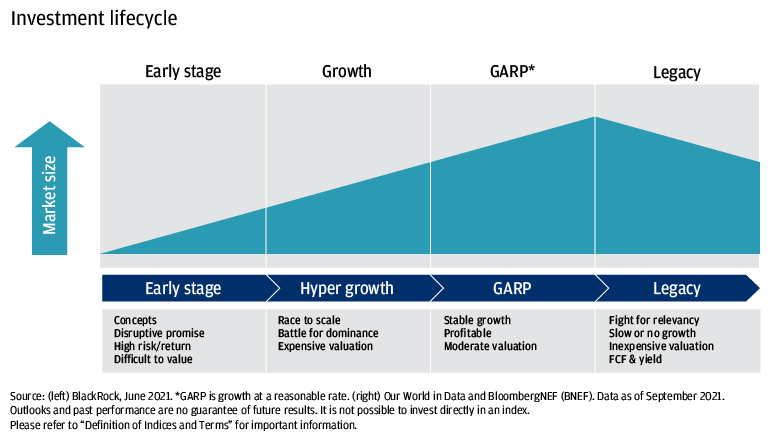 Investment lifecycle

Early stage

Growth

GARP*

Legacy

Market size

Early stage

Hyper growth

GARP

Legacy

Concepts
Disruptive promise
High risk/return
Difficult to value

Race to scale
Battle for dominance
Expensive valuation

Stable growth
Profitable
Moderate valuation

Fight for relevancy
Slow or no growth
Inexpensive valuation
FCF & yield

Source: (left) BlackRock, June 2021. *GARP is growth at a reasonable rate. (right) Our World in Data and BloombergNEF (BNEF). Data as of September 2021.
Outlooks and past performance are no guarantee of future results. It is not possible to invest directly in an index.
Please refer to "Definition of Indices and Terms" for important information.